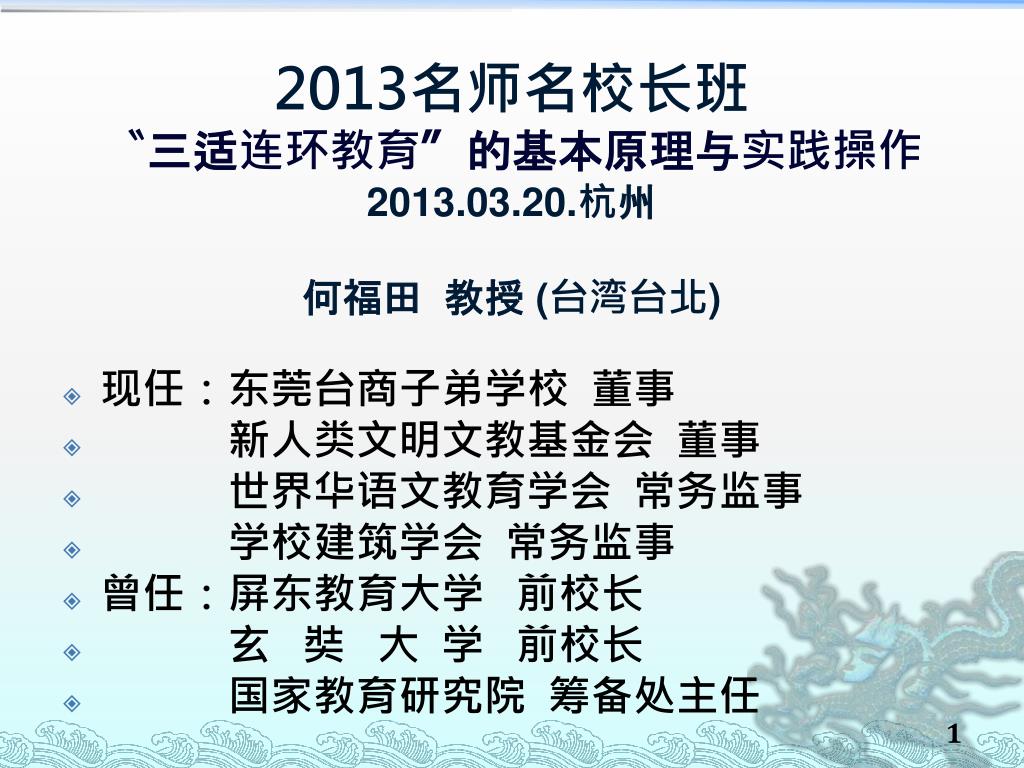 2013名师名校长班
“三适连环教育”的基本原理与实践操作
2013.03.20.杭州

何福田 教授 (台湾台北)

现任：东莞台商子弟学校 董事
新人类文明文教基金会 董事
世界华语文教育学会 常务监事
学校建筑学会 常务监事
曾任：屏东教育大学 前校长
玄 奘 大 学 前校长
国家教育研究院 筹备处主任

1